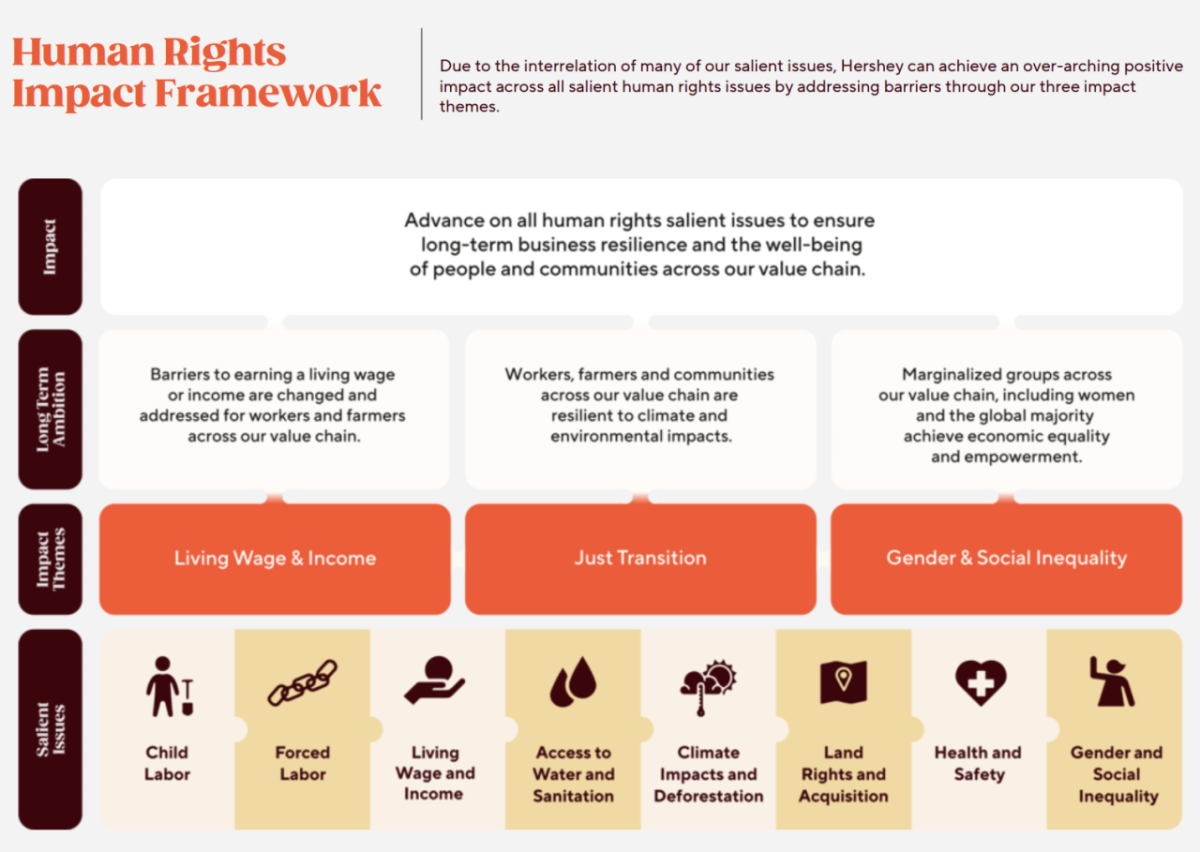 Human Rights Impact Framework

Due to the interrelation of many of our salient issues, Hershey can achieve an over-arching positive impact across all salient human rights issues by addressing barriers through our three impact themes.

Impact

Advance on all human rights salient issues to ensure long-term business resilience and the well-being of people and communities across our value chain.

Long Term Ambition

Barriers to earning a living wage or income are changed and addressed for workers and farmers across our value chain.

Workers, farmers and communities across our value chain are resilient to climate and environmental impacts.

Marginalized groups across our value chain, including women and the global majority achieve economic equality and empowerment.

Impact Themes

Living Wage & Income

Just Transition

Gender & Social Inequality

Salient Issues

Child Labor

Forced Labor

Living Wage and Income

Access to Water and Sanitation

Climate Impacts and Deforestation

Land Rights and Acquisition

Health and Safety

Gender and Social Inequality